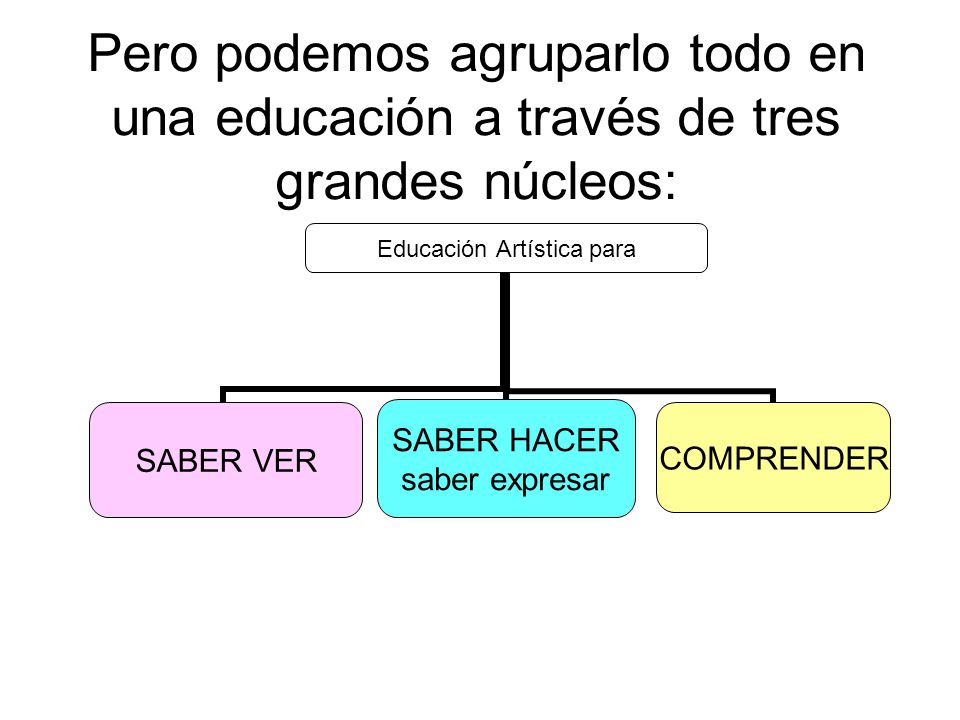 Pero podemos agruparlo todo en una educación a través de tres grandes núcleos:

Educación Artística para

SABER VER

SABER HACER
saber expresar

COMPRENDER